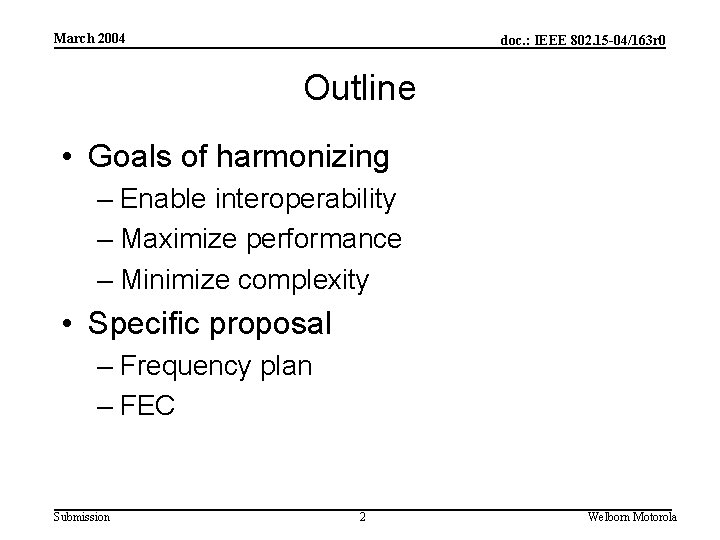 March 2004

doc.: IEEE 802.15-04/163r0

Outline

• Goals of harmonizing
– Enable interoperability
– Maximize performance
– Minimize complexity
• Specific proposal
– Frequency plan
– FEC

Submission

2

Welborn Motorola